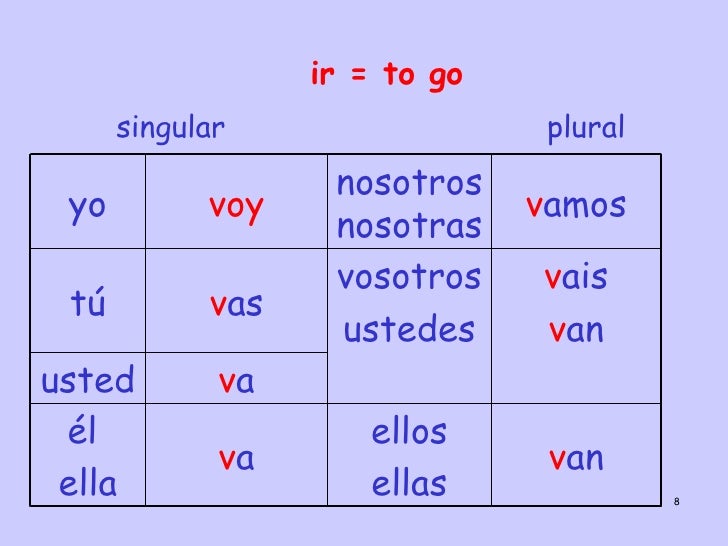 ir = to go

singular plural

| yo | voy | nosotros nosotras | vamos |
|---|---|---|---|
| tú | vas | vosotros ustedes | vais van |
| usted | va | | |
| él ella | va | ellos ellas | van |

8